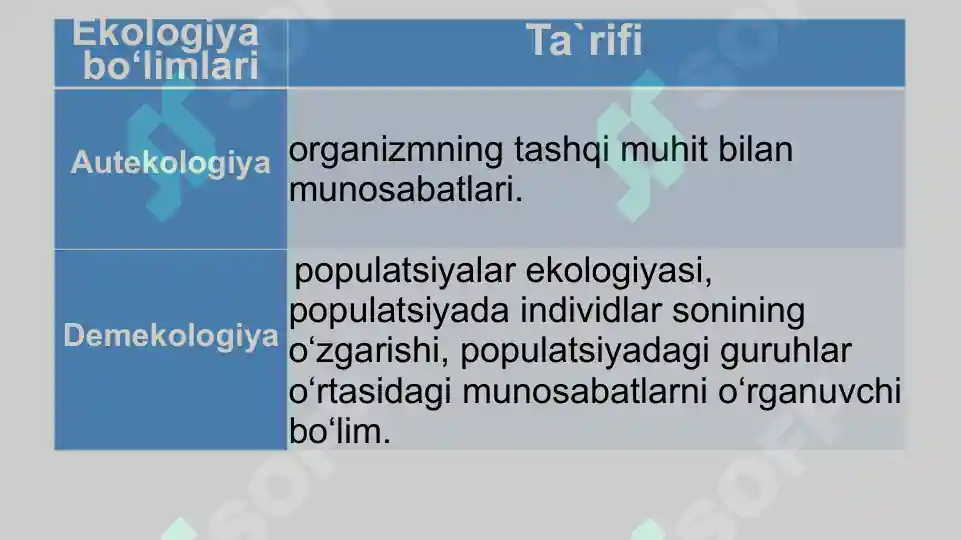 | Ekologiya bo‘limlari | Ta`rifi |
|---|---|
| Autekologiya | organizmning tashqi muhit bilan munosabatlari. |
| Demekologiya | populatsiyalar ekologiyasi, populatsiyada individlar sonining o‘zgarishi, populatsiyadagi guruhlar o‘rtasidagi munosabatlarni o‘rganuvchi bo‘lim. |

SOFT